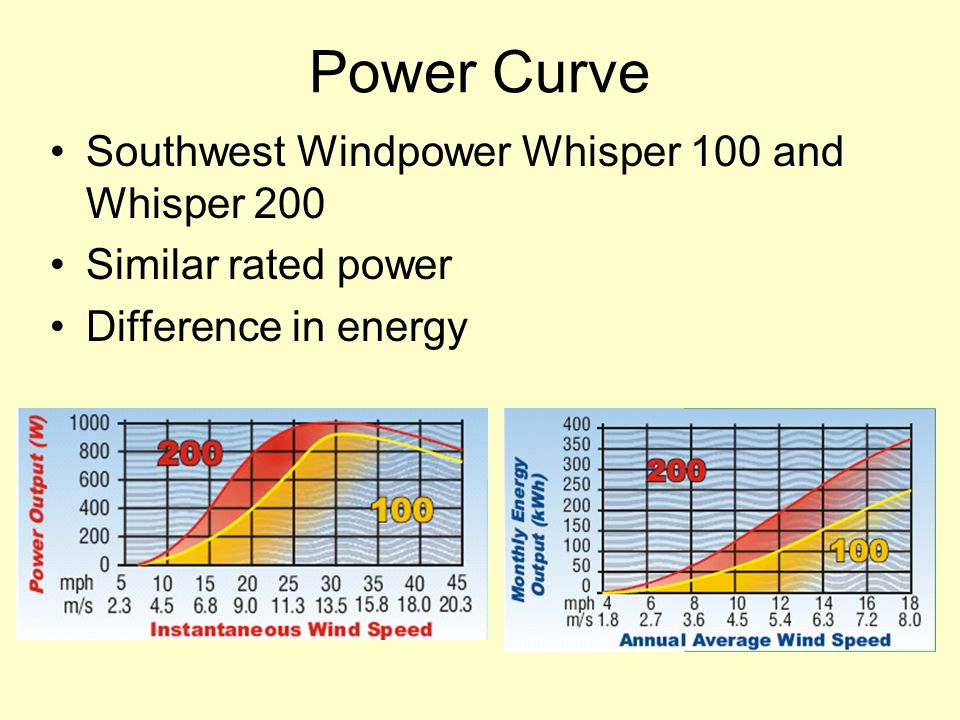 Power Curve

• Southwest Windpower Whisper 100 and Whisper 200

• Similar rated power

• Difference in energy

Power Output (W)
1000
800
600
400
200
0
200
100
mph 5 10 15 20 25 30 35 40 45
m/s 2.3 4.5 6.8 9.0 11.3 13.5 15.8 18.0 20.3
Instantaneous Wind Speed

Monthly Energy Output (kWh)
400
350
300
250
200
150
100
50
0
200
100
mph 4 6 8 10 12 14 16 18
m/s 1.8 2.7 3.6 4.5 5.4 6.3 7.2 8.0
Annual Average Wind Speed